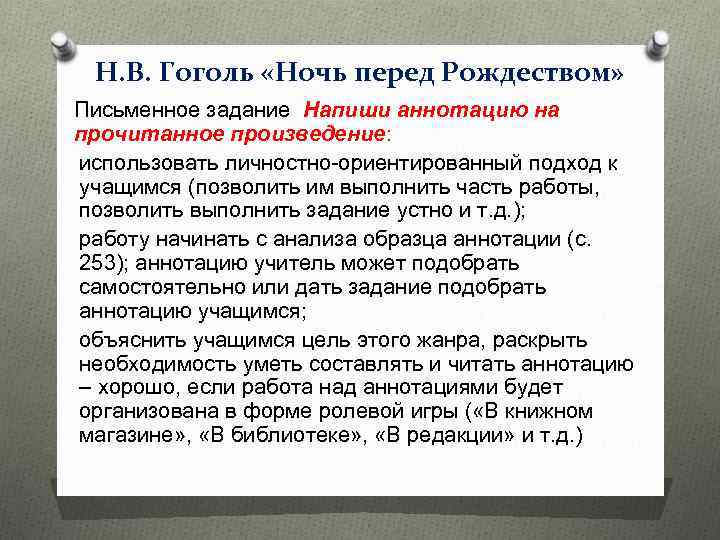 Н.В. Гоголь «Ночь перед Рождеством»

Письменное задание Напиши аннотацию на прочитанное произведение:

использовать личностно-ориентированный подход к учащимся (позволить им выполнить часть работы, позволить выполнить задание устно и т.д.);

работу начинать с анализа образца аннотации (с. 253); аннотацию учитель может подобрать самостоятельно или дать задание подобрать аннотацию учащимся;

объяснить учащимся цель этого жанра, раскрыть необходимость уметь составлять и читать аннотацию – хорошо, если работа над аннотациями будет организована в форме ролевой игры («В книжном магазине», «В библиотеке», «В редакции» и т.д.)